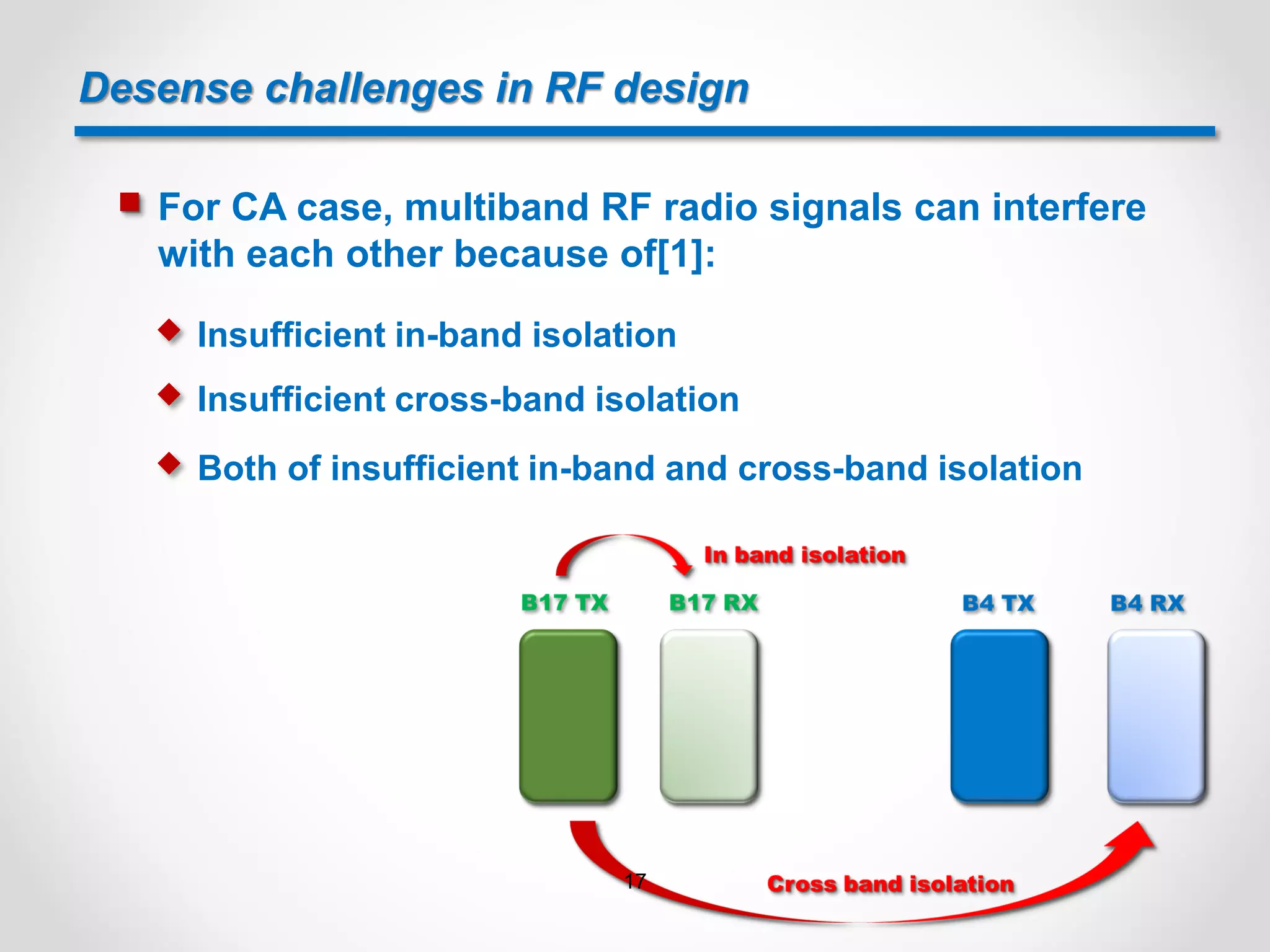 Desense challenges in RF design

For CA case, multiband RF radio signals can interfere with each other because of[1]:

Insufficient in-band isolation

Insufficient cross-band isolation

Both of insufficient in-band and cross-band isolation

In band isolation

B17 TX

B17 RX

B4 TX

B4 RX

17

Cross band isolation